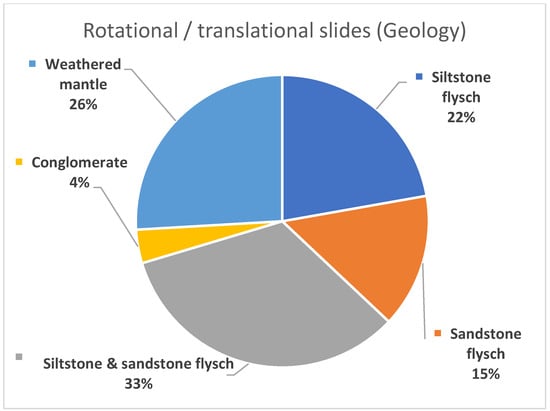 Rotational / translational slides (Geology)

Weathered mantle 26%

Siltstone flysch 22%

Conglomerate 4%

Sandstone flysch 15%

Siltstone & sandstone flysch 33%